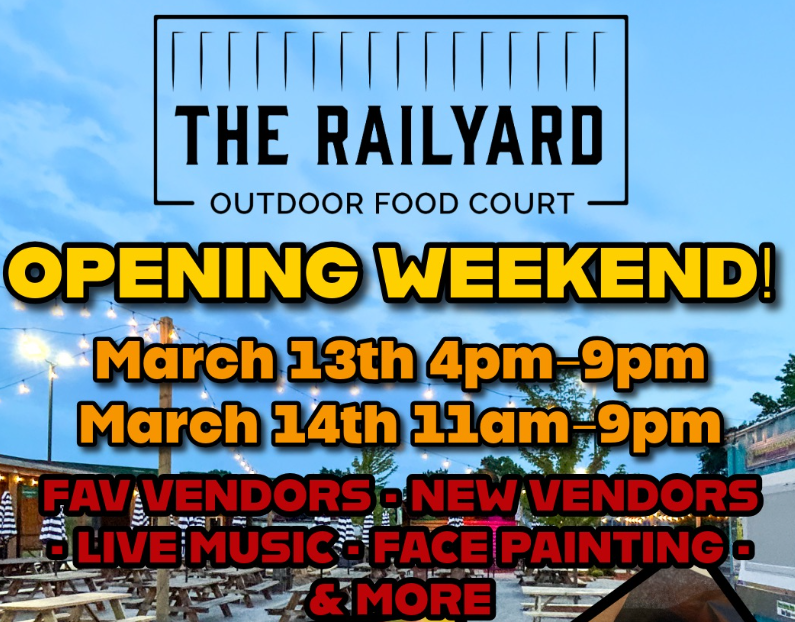 THE RAILYARD
OUTDOOR FOOD COURT

OPENING WEEKEND!

March 13th 4pm-9pm
March 14th 11am-9pm

FAV VENDORS - NEW VENDORS - LIVE MUSIC - FACE PAINTING - & MORE